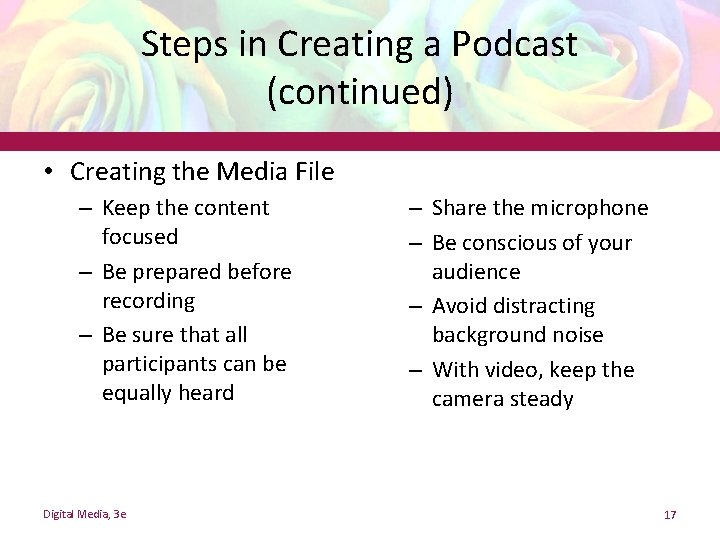 Steps in Creating a Podcast (continued)

• Creating the Media File

– Keep the content focused

– Be prepared before recording

– Be sure that all participants can be equally heard

– Share the microphone

– Be conscious of your audience

– Avoid distracting background noise

– With video, keep the camera steady

Digital Media, 3e

17